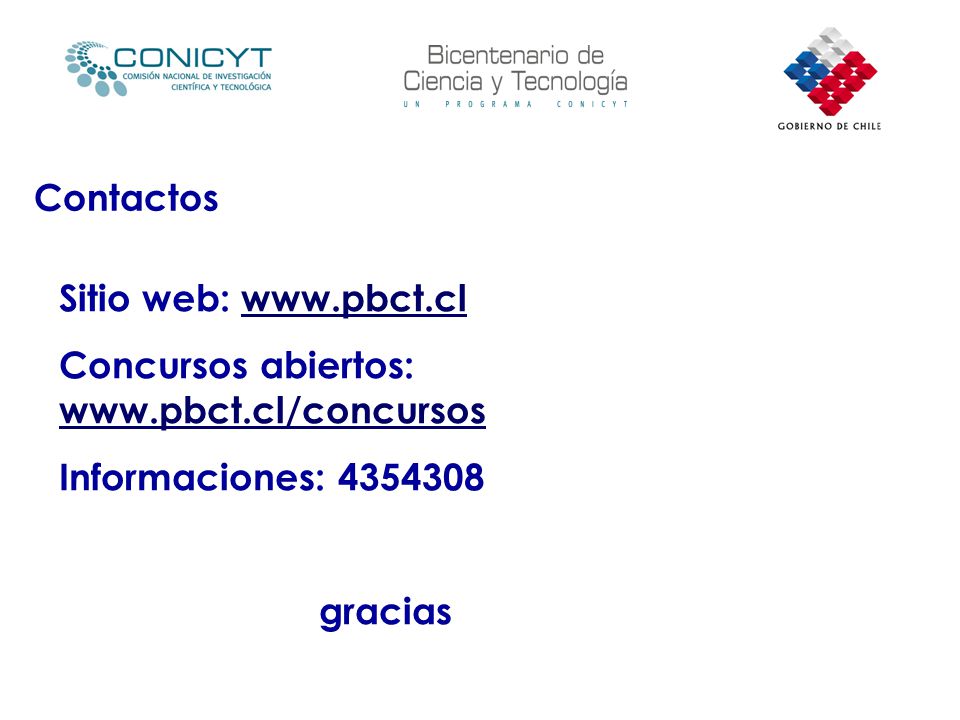 CONICYT
COMISIÓN NACIONAL DE INVESTIGACIÓN CIENTÍFICA Y TECNOLÓGICA

Bicentenario de Ciencia y Tecnología
UN PROGRAMA CONICYT

GOBIERNO DE CHILE

Contactos

Sitio web: www.pbct.cl

Concursos abiertos: www.pbct.cl/concursos

Informaciones: 4354308

gracias